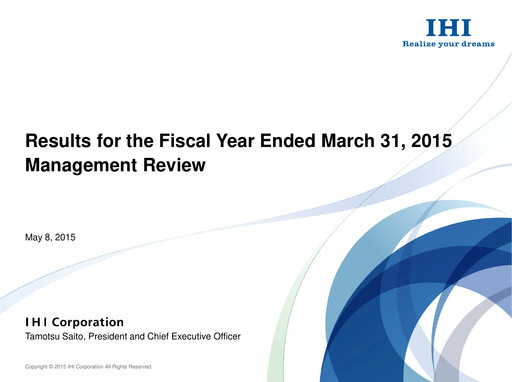 IHI
Realize your dreams

Results for the Fiscal Year Ended March 31, 2015
Management Review

May 8, 2015

IHI Corporation
Tamotsu Saito, President and Chief Executive Officer

Copyright © 2015 IHI Corporation All Rights Reserved.